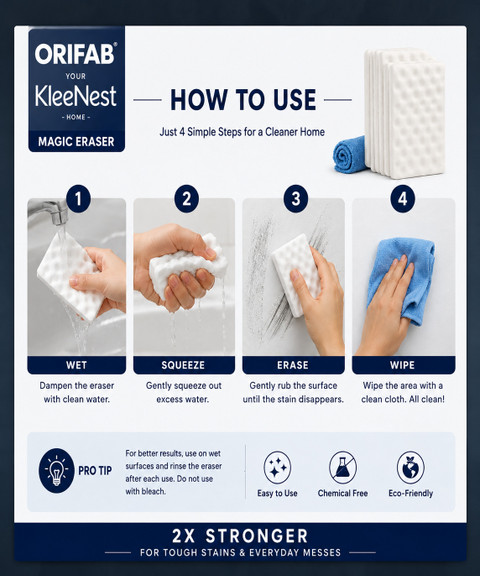 ORIFAB®
YOUR
KleeNest
- HOME -
MAGIC ERASER

HOW TO USE

Just 4 Simple Steps for a Cleaner Home

1
WET
Dampen the eraser with clean water.

2
SQUEEZE
Gently squeeze out excess water.

3
ERASE
Gently rub the surface until the stain disappears.

4
WIPE
Wipe the area with a clean cloth. All clean!

PRO TIP
For better results, use on wet surfaces and rinse the eraser after each use. Do not use with bleach.

Easy to Use
Chemical Free
Eco-Friendly

2X STRONGER
FOR TOUGH STAINS & EVERYDAY MESSES